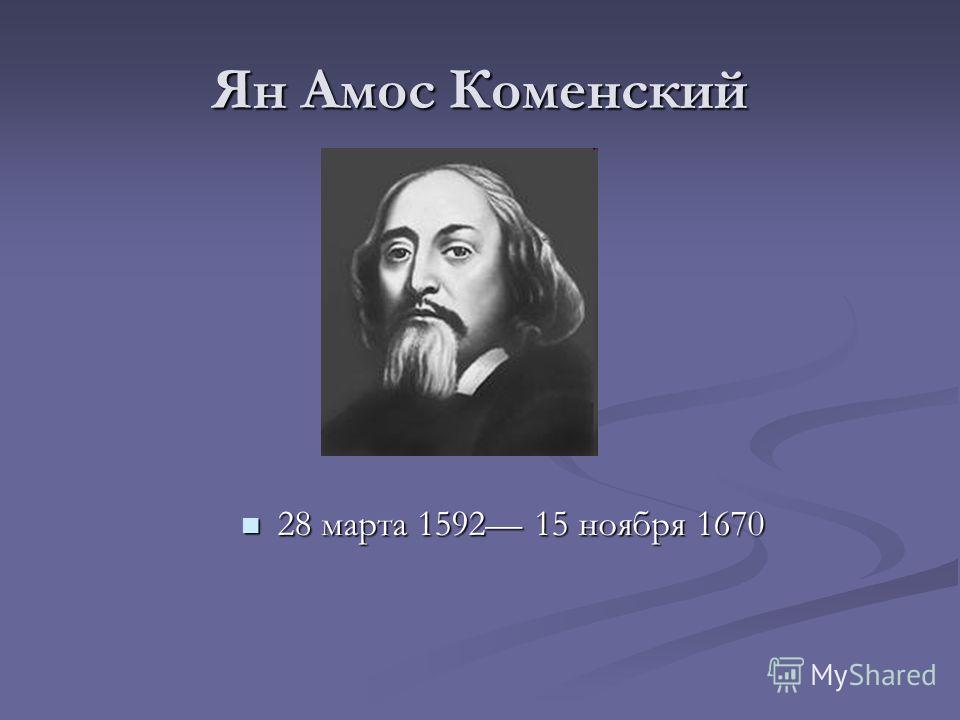 Ян Амос Коменский

28 марта 1592— 15 ноября 1670

MyShared